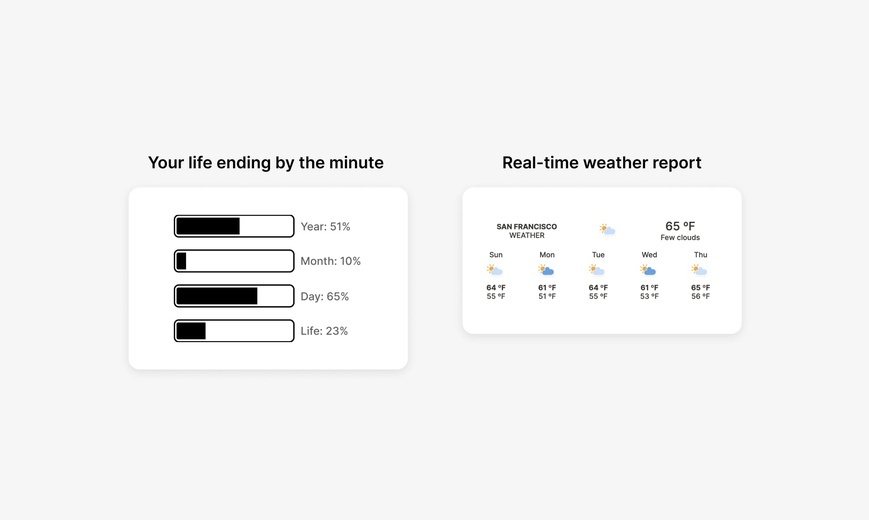 Your life ending by the minute

Year: 51%
Month: 10%
Day: 65%
Life: 23%

Real-time weather report

SAN FRANCISCO
WEATHER

65 ºF
Few clouds

| Sun | Mon | Tue | Wed | Thu |
|---|---|---|---|---|
| 64 ºF | 61 ºF | 64 ºF | 61 ºF | 65 ºF |
| 55 ºF | 51 ºF | 55 ºF | 53 ºF | 56 ºF |